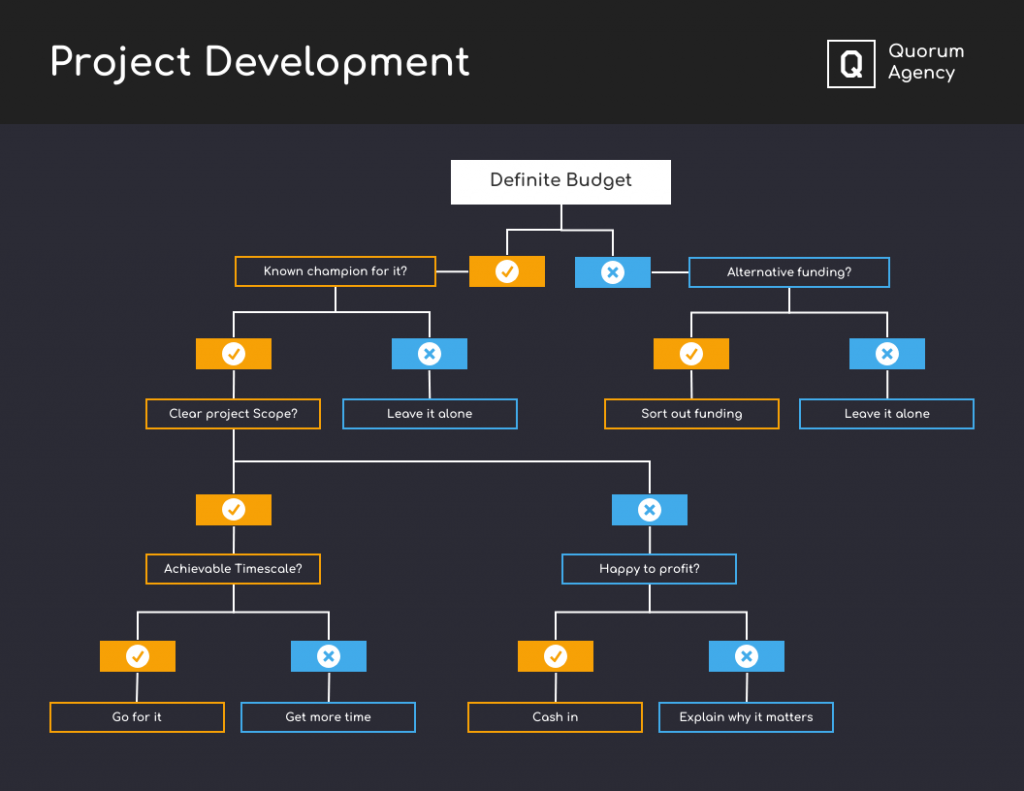 Project Development

Q Quorum Agency

Definite Budget

Known champion for it?

Alternative funding?

Clear project Scope?

Leave it alone

Sort out funding

Leave it alone

Achievable Timescale?

Happy to profit?

Go for it

Get more time

Cash in

Explain why it matters